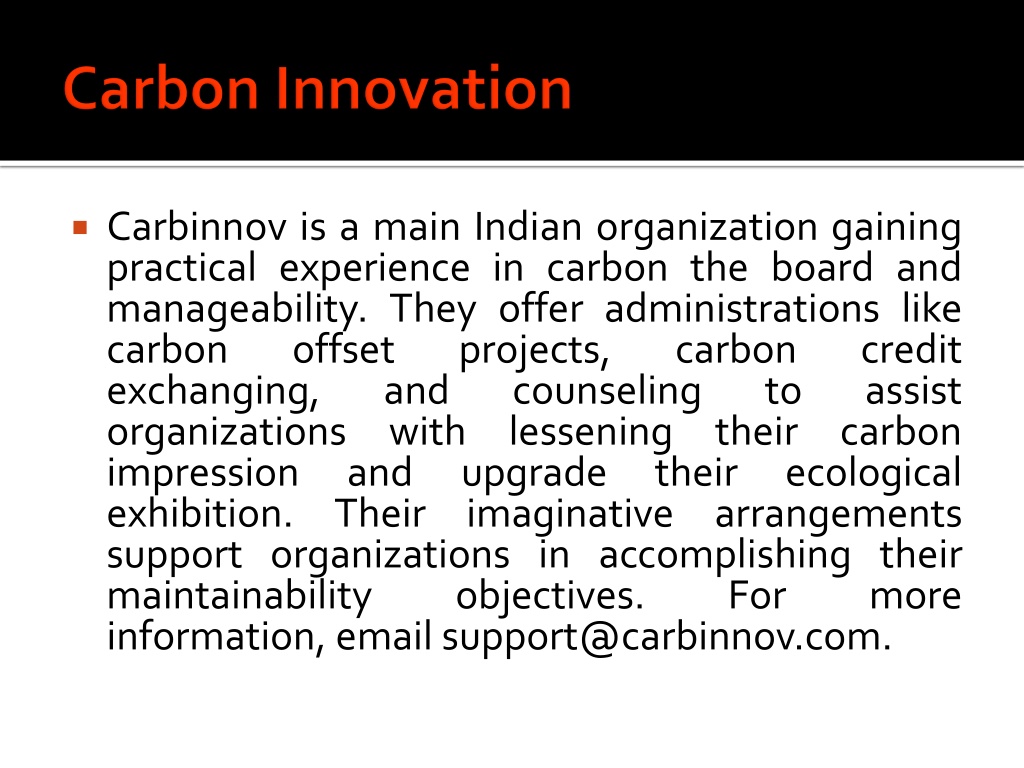 Carbon Innovation

Carbinnov is a main Indian organization gaining practical experience in carbon the board and manageability. They offer administrations like carbon offset projects, carbon credit exchanging, and counseling to assist organizations with lessening their carbon impression and upgrade their ecological exhibition. Their imaginative arrangements support organizations in accomplishing their maintainability objectives. For more information, email support@carbinnov.com.